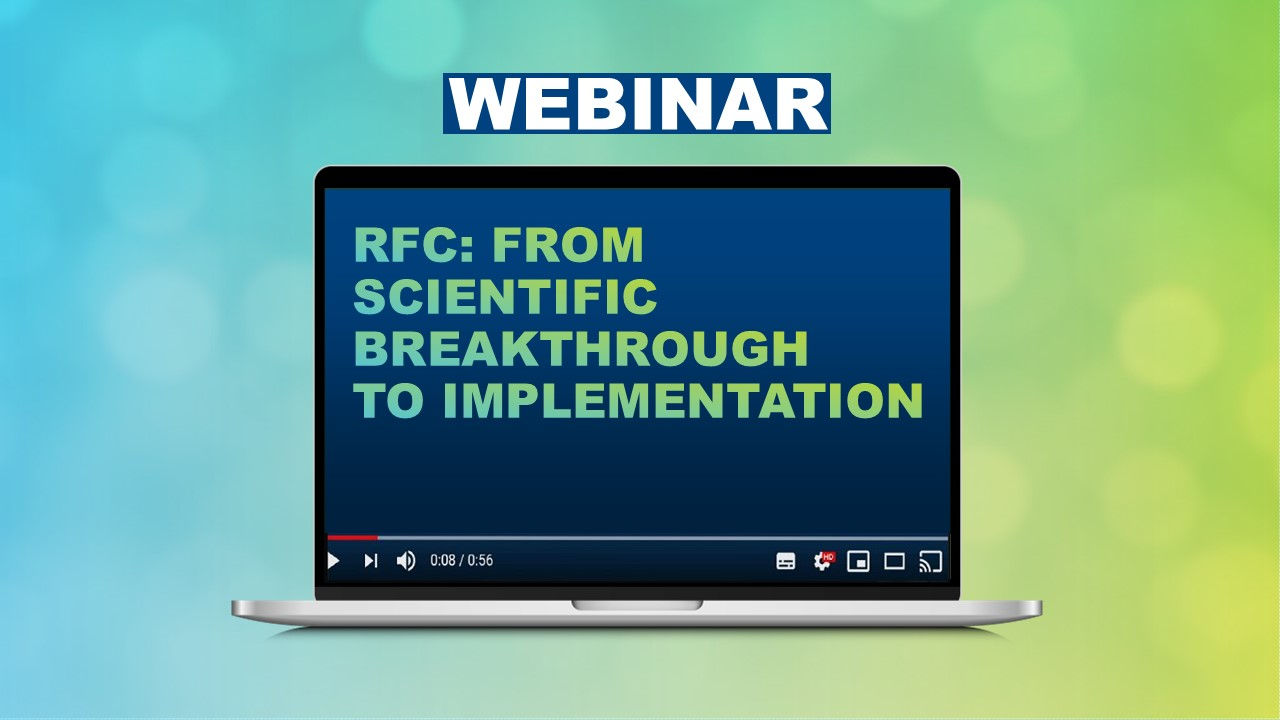 WEBINAR

RFC: FROM SCIENTIFIC BREAKTHROUGH TO IMPLEMENTATION

0:08 / 0:56

HD